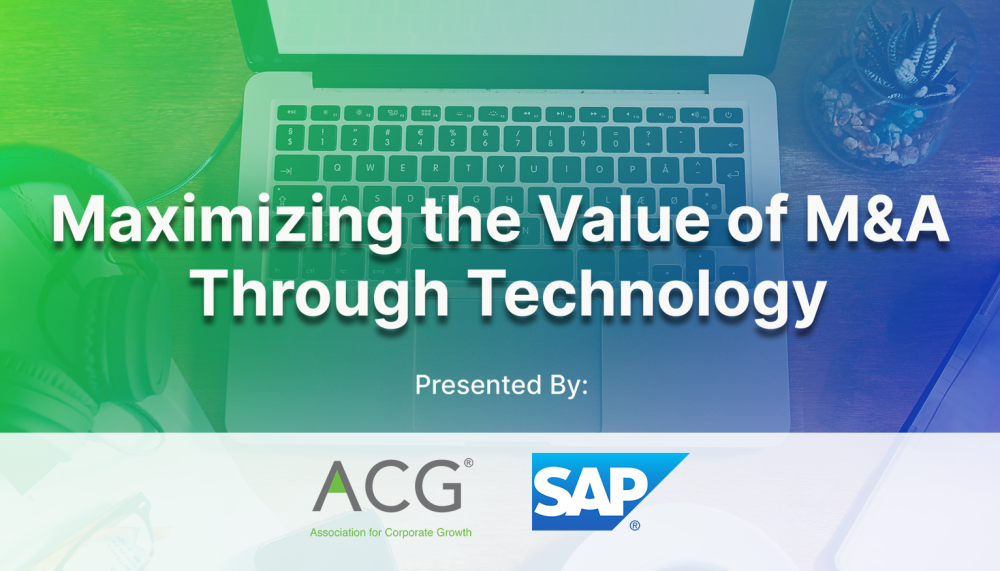 Maximizing the Value of M&A Through Technology

Presented By:

ACG®
Association for Corporate Growth

SAP®